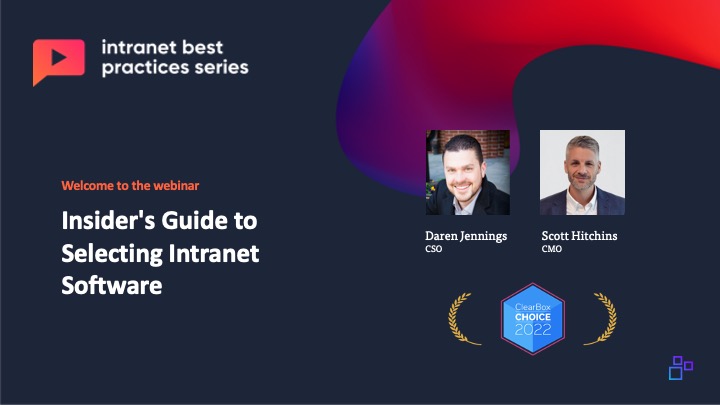 intranet best practices series

Welcome to the webinar

Insider's Guide to Selecting Intranet Software

Daren Jennings
CSO

Scott Hitchins
CMO

ClearBox
CHOICE
2022